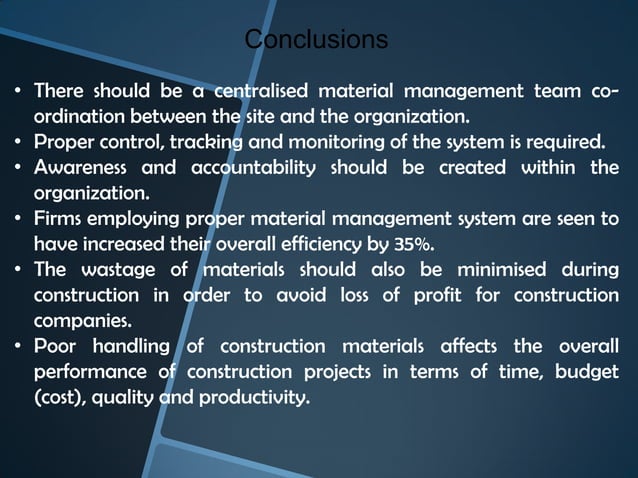 Conclusions

• There should be a centralised material management team co-ordination between the site and the organization.
• Proper control, tracking and monitoring of the system is required.
• Awareness and accountability should be created within the organization.
• Firms employing proper material management system are seen to have increased their overall efficiency by 35%.
• The wastage of materials should also be minimised during construction in order to avoid loss of profit for construction companies.
• Poor handling of construction materials affects the overall performance of construction projects in terms of time, budget (cost), quality and productivity.